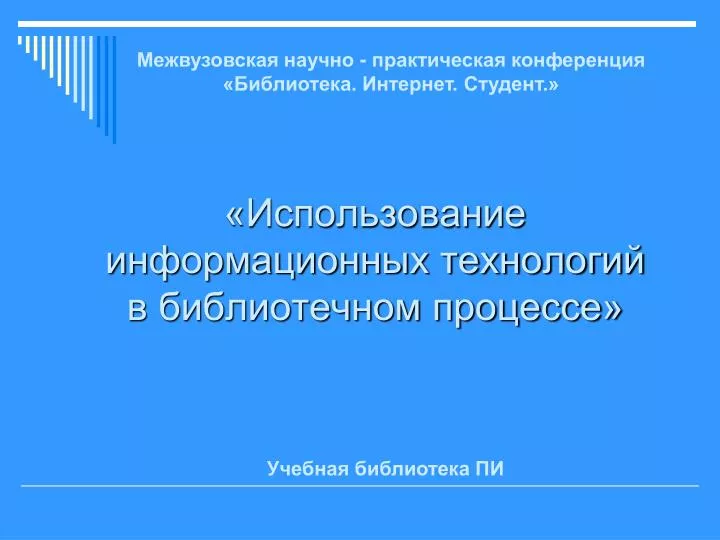 Межвузовская научно - практическая конференция «Библиотека. Интернет. Студент.»

«Использование информационных технологий в библиотечном процессе»

Учебная библиотека ПИ